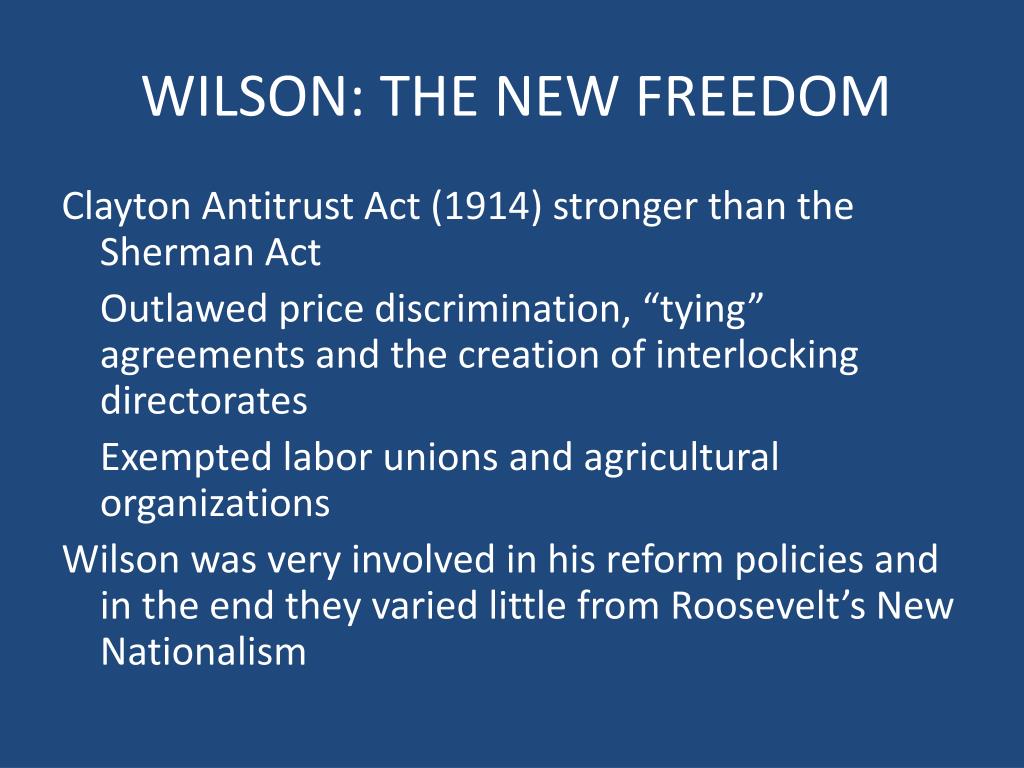 WILSON: THE NEW FREEDOM

Clayton Antitrust Act (1914) stronger than the Sherman Act

Outlawed price discrimination, “tying” agreements and the creation of interlocking directorates

Exempted labor unions and agricultural organizations

Wilson was very involved in his reform policies and in the end they varied little from Roosevelt’s New Nationalism